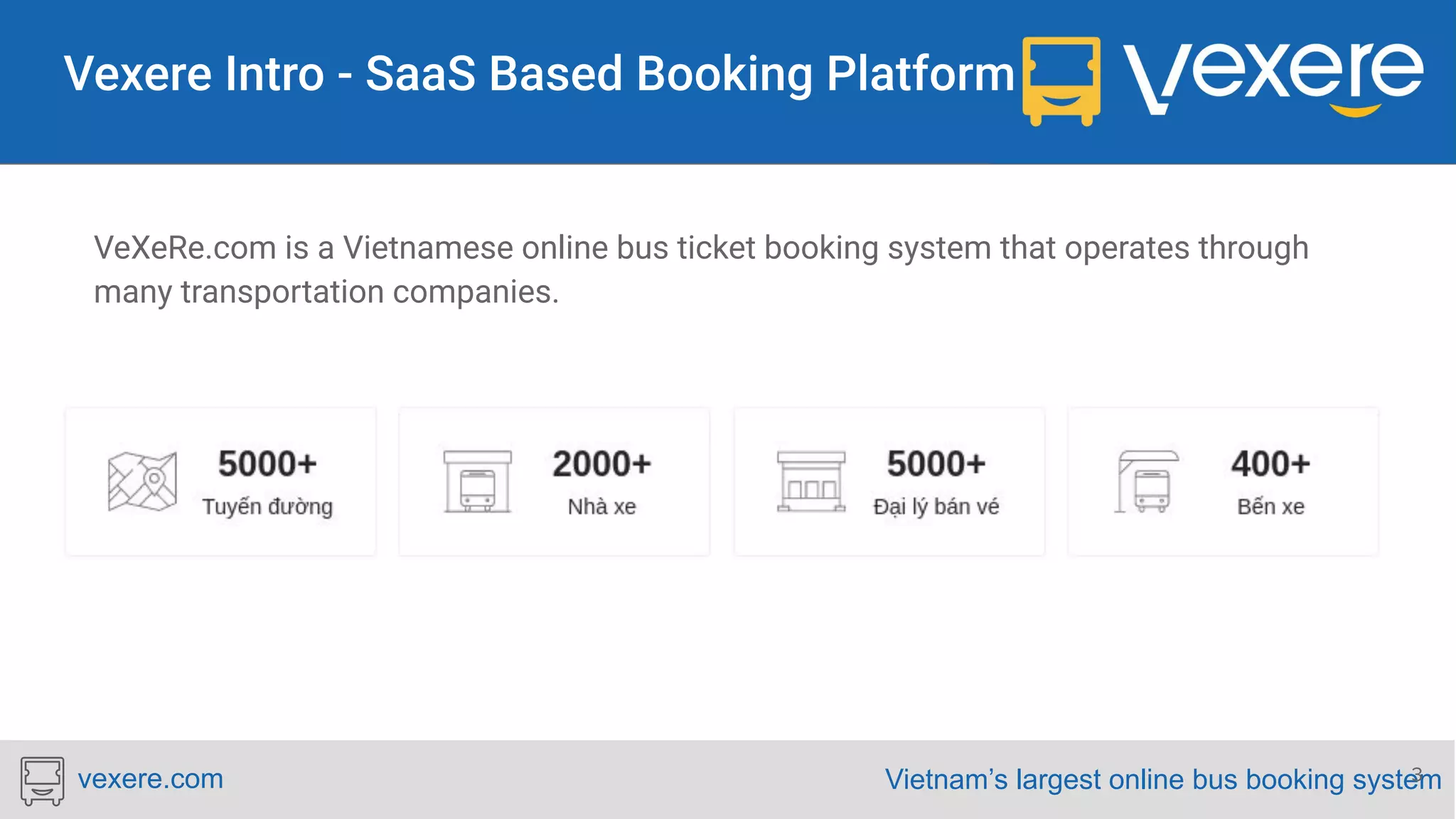 Vexere Intro - SaaS Based Booking Platform

vexere

VeXeRe.com is a Vietnamese online bus ticket booking system that operates through many transportation companies.

5000+
Tuyến đường

2000+
Nhà xe

5000+
Đại lý bán vé

400+
Bến xe

vexere.com

Vietnam's largest online bus booking system

3